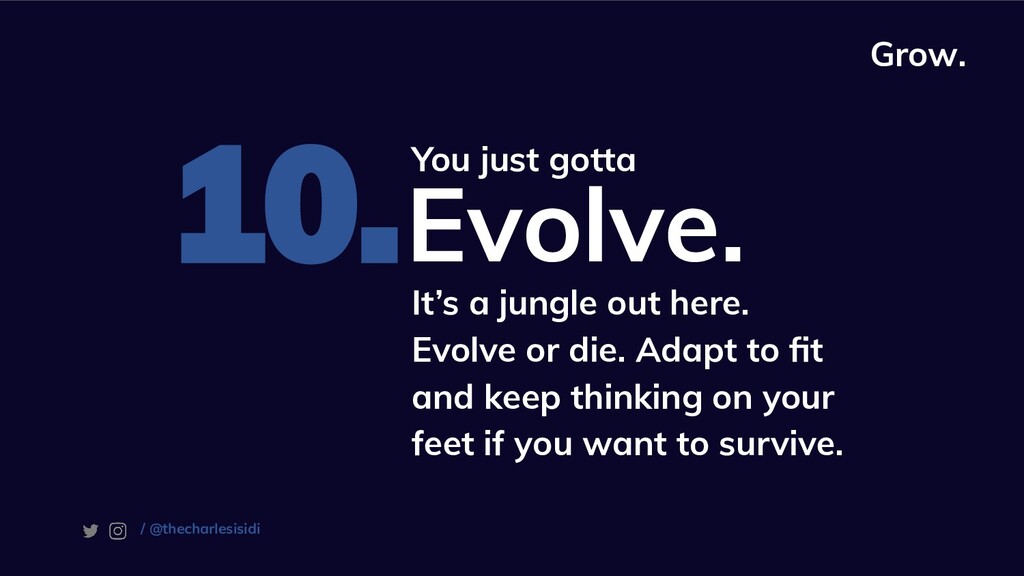 Grow.

10. You just gotta
Evolve.

It’s a jungle out here. Evolve or die. Adapt to fit and keep thinking on your feet if you want to survive.

/ @thecharlesisidi